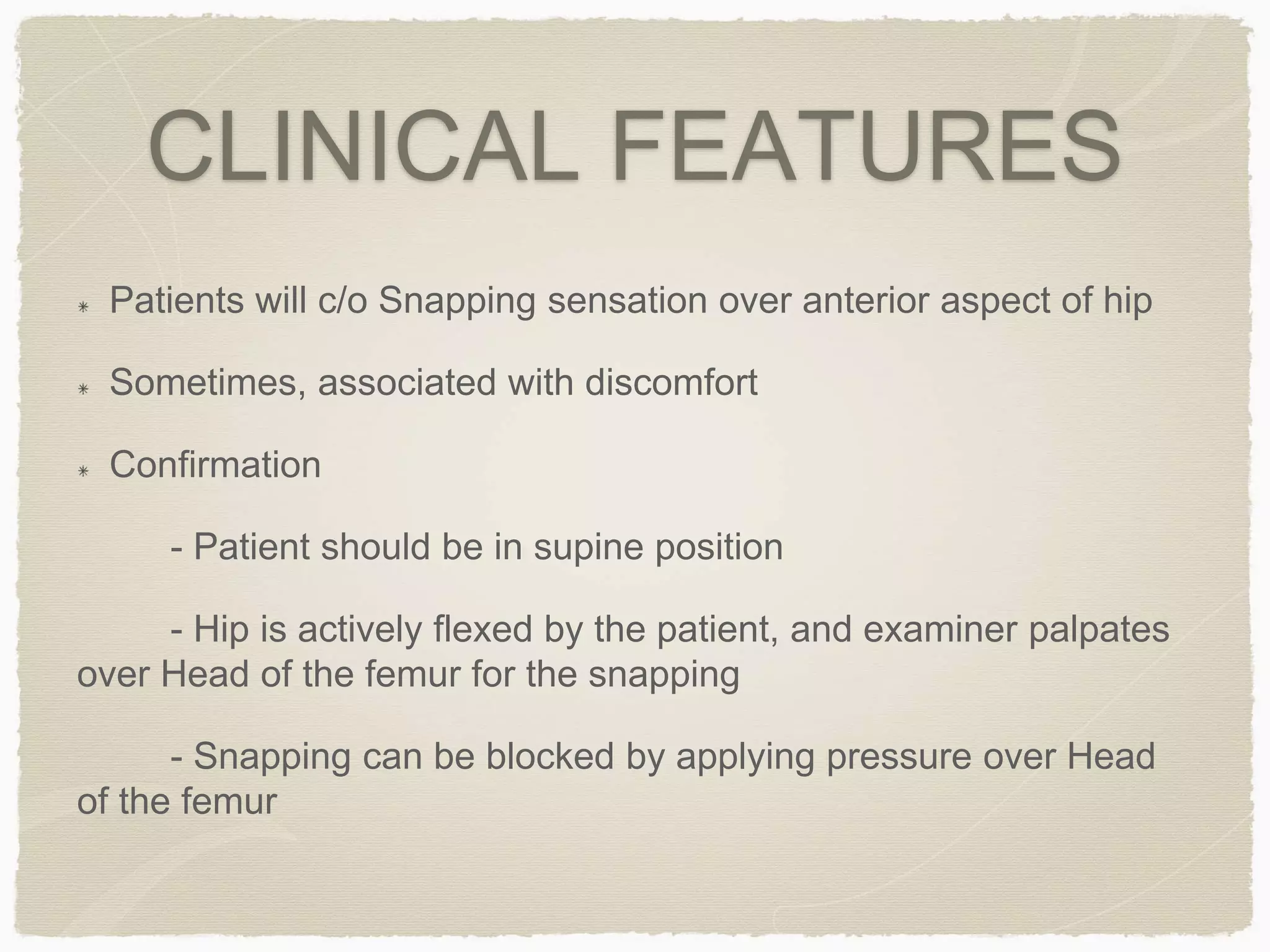 CLINICAL FEATURES

* Patients will c/o Snapping sensation over anterior aspect of hip

* Sometimes, associated with discomfort

* Confirmation

- Patient should be in supine position

- Hip is actively flexed by the patient, and examiner palpates over Head of the femur for the snapping

- Snapping can be blocked by applying pressure over Head of the femur